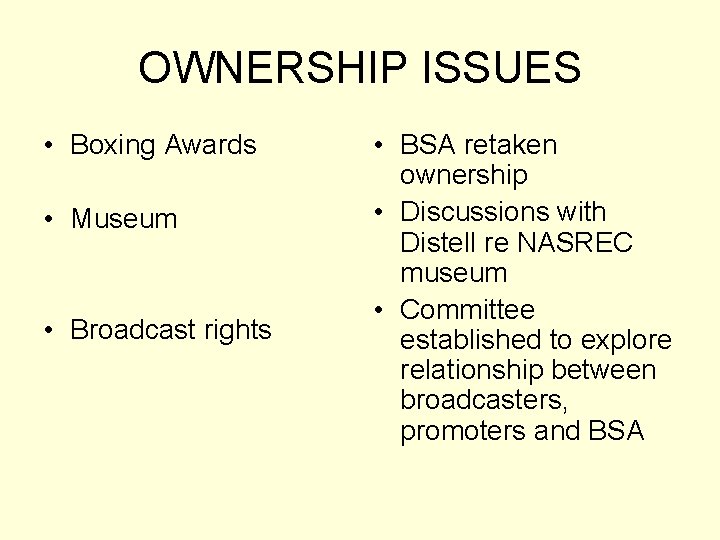 OWNERSHIP ISSUES

• Boxing Awards

• Museum

• Broadcast rights

• BSA retaken ownership

• Discussions with Distell re NASREC museum

• Committee established to explore relationship between broadcasters, promoters and BSA